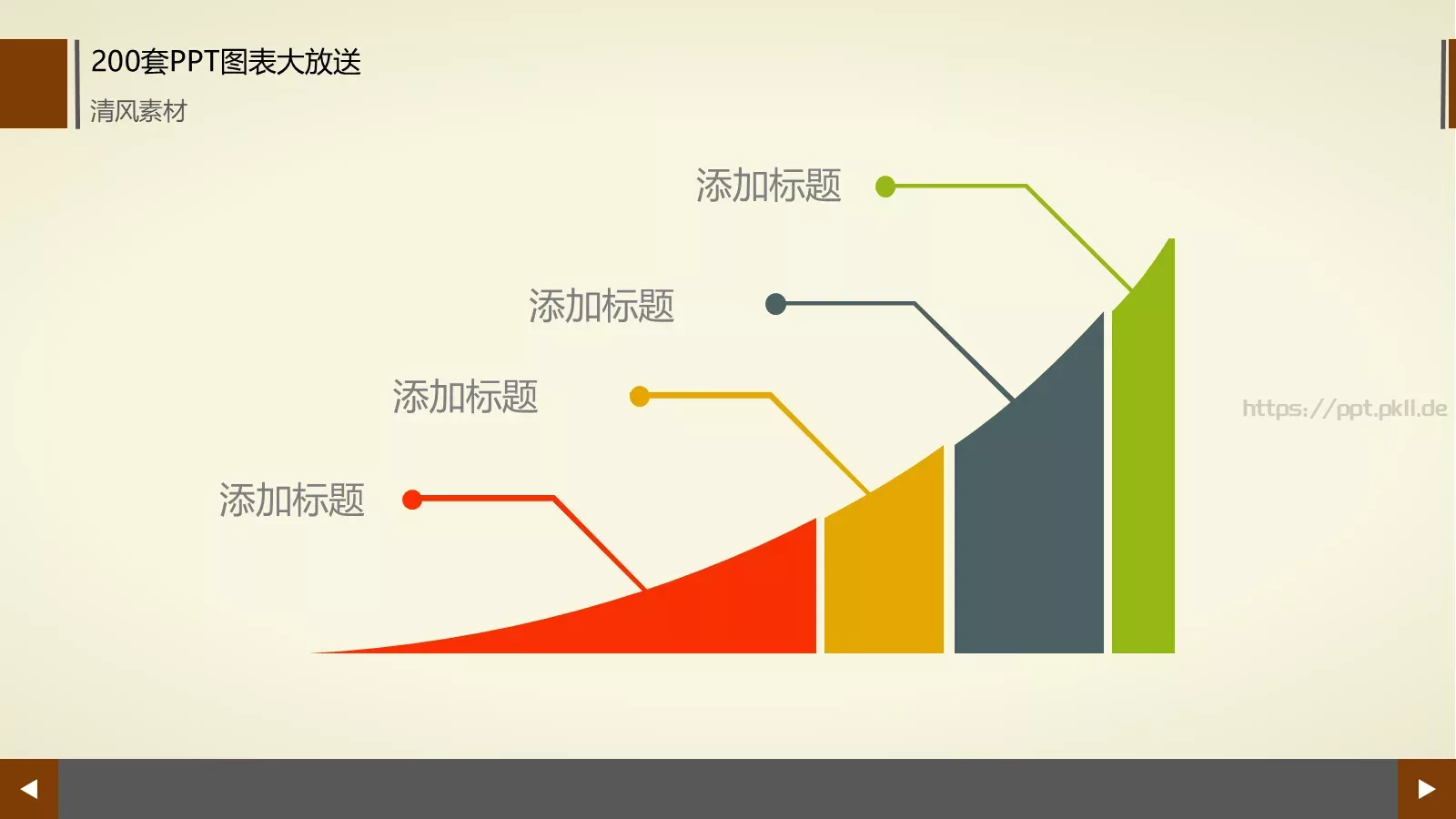 200套PPT图表大放送

清风素材

添加标题

添加标题

添加标题

添加标题

https://ppt.pkll.de